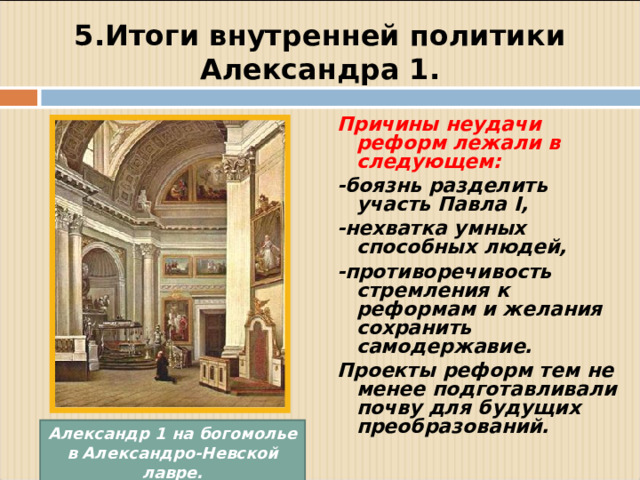 5.Итоги внутренней политики Александра 1.

Причины неудачи реформ лежали в следующем:

-боязнь разделить участь Павла I,

-нехватка умных способных людей,

-противоречивость стремления к реформам и желания сохранить самодержавие.

Проекты реформ тем не менее подготавливали почву для будущих преобразований.

Александр 1 на богомолье в Александро-Невской лавре.